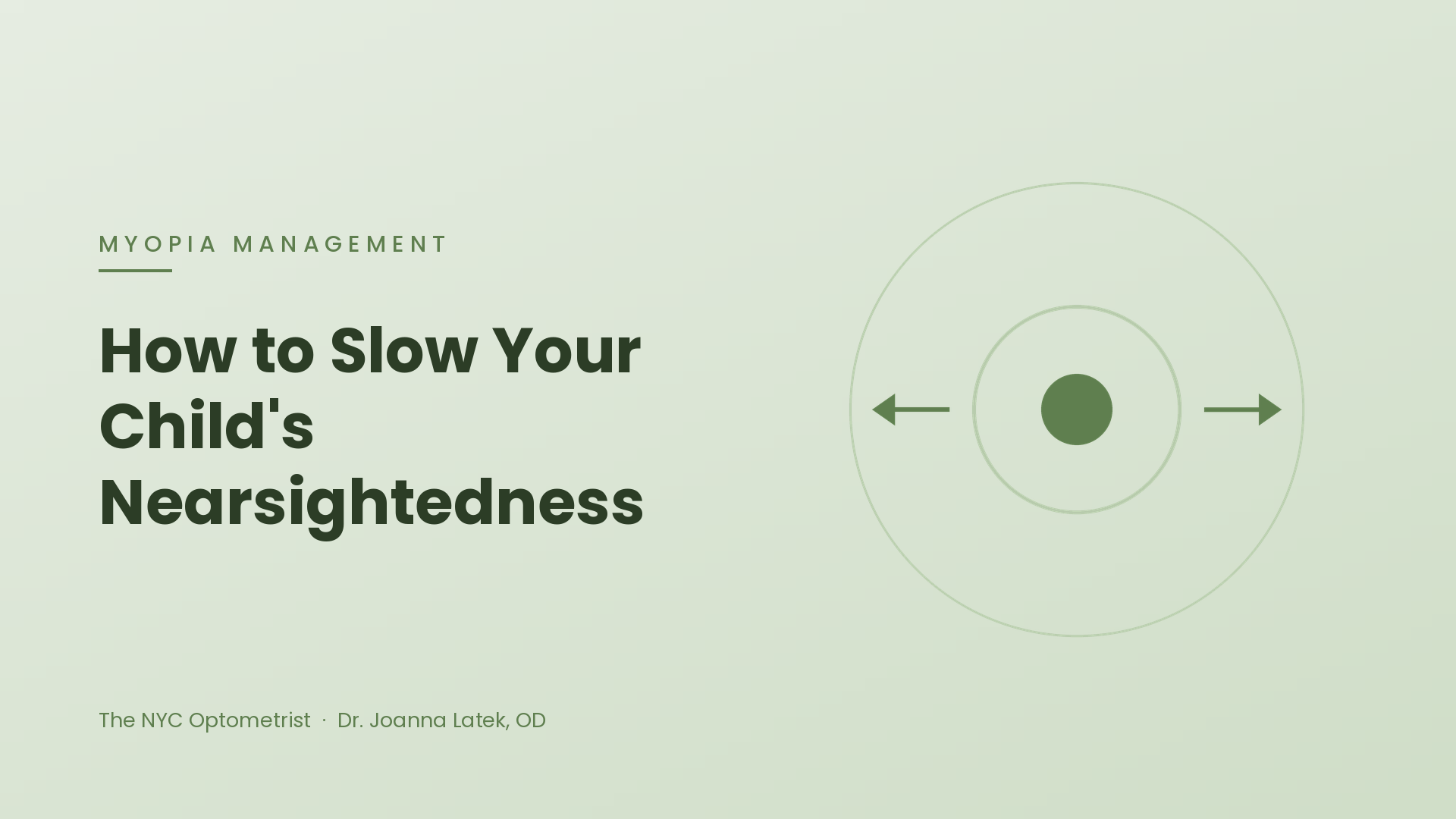 MYOPIA MANAGEMENT

How to Slow Your Child's Nearsightedness

The NYC Optometrist · Dr. Joanna Latek, OD